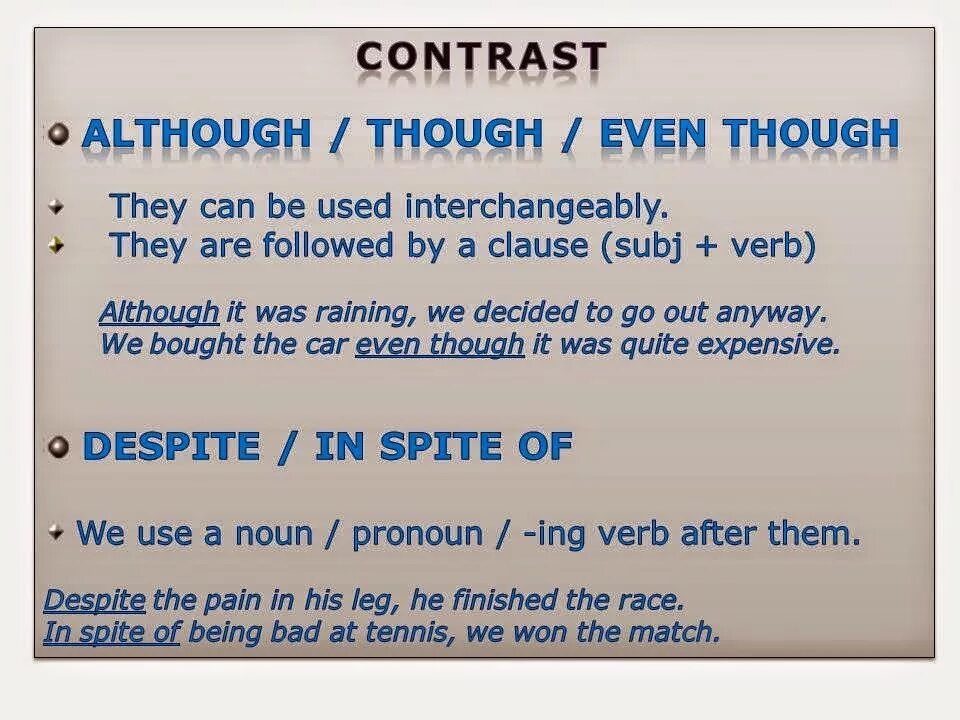 CONTRAST

ALTHOUGH / THOUGH / EVEN THOUGH

They can be used interchangeably.
They are followed by a clause (subj + verb)

Although it was raining, we decided to go out anyway.
We bought the car even though it was quite expensive.

DESPITE / IN SPITE OF

We use a noun / pronoun / -ing verb after them.

Despite the pain in his leg, he finished the race.
In spite of being bad at tennis, we won the match.